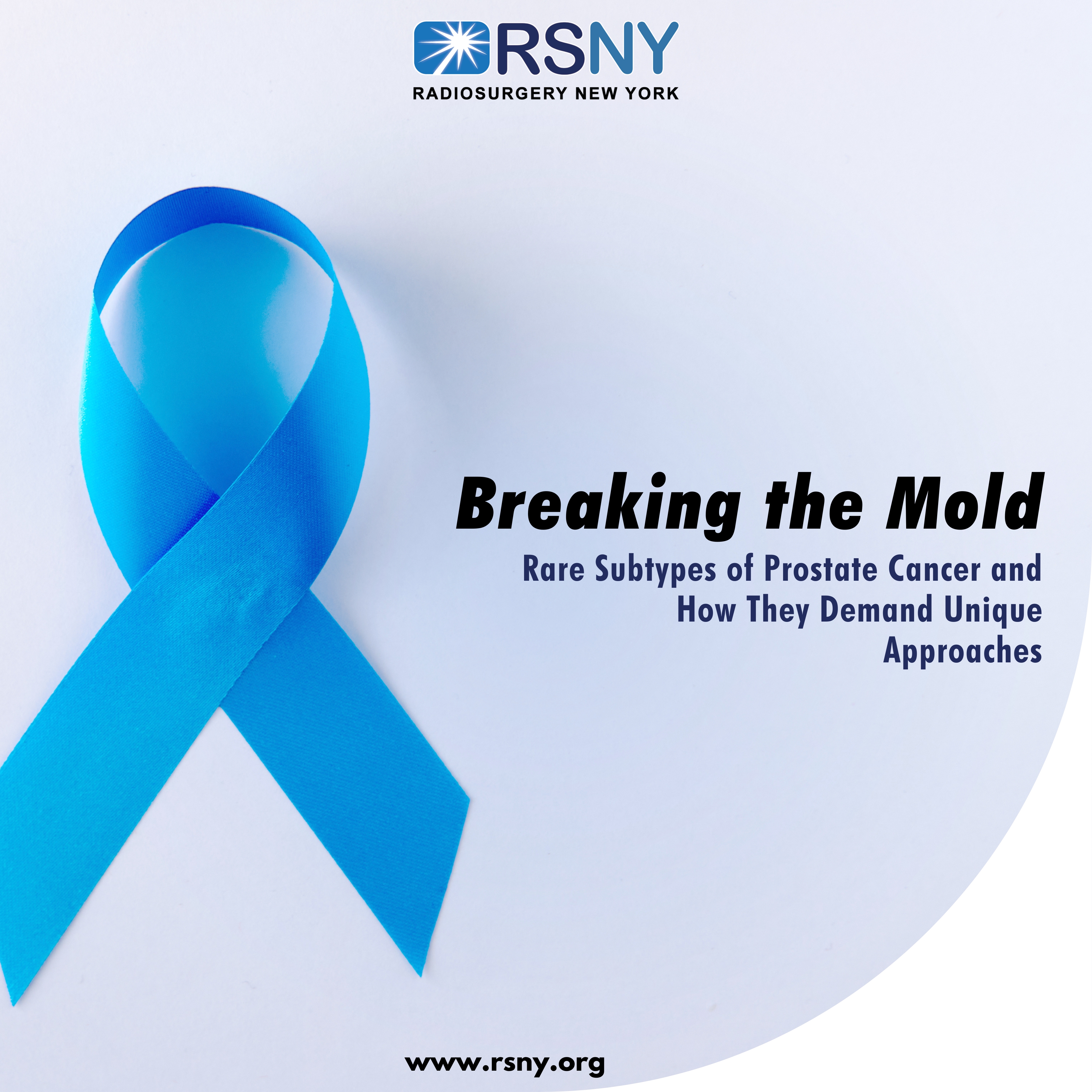 RSNY
RADIOSURGERY NEW YORK

Breaking the Mold

Rare Subtypes of Prostate Cancer and How They Demand Unique Approaches

www.rsny.org